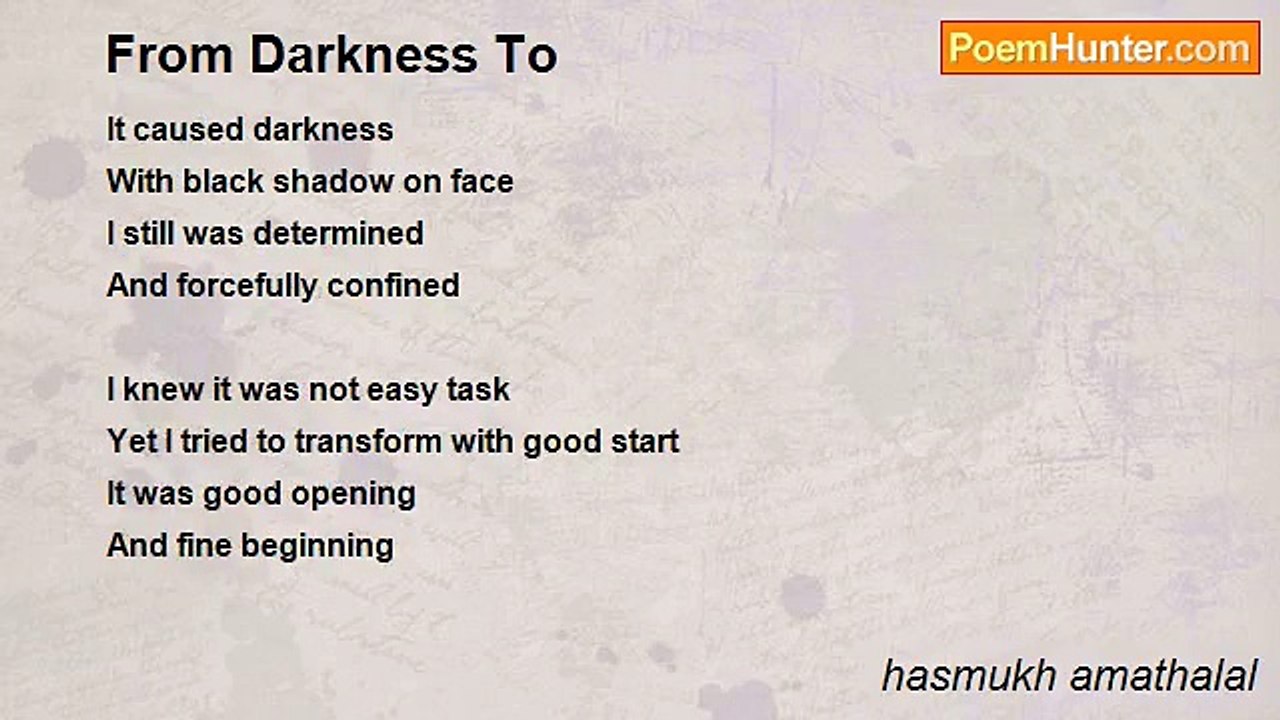 From Darkness To

PoemHunter.com

It caused darkness
With black shadow on face
I still was determined
And forcefully confined

I knew it was not easy task
Yet I tried to transform with good start
It was good opening
And fine beginning

hasmukh amathalal